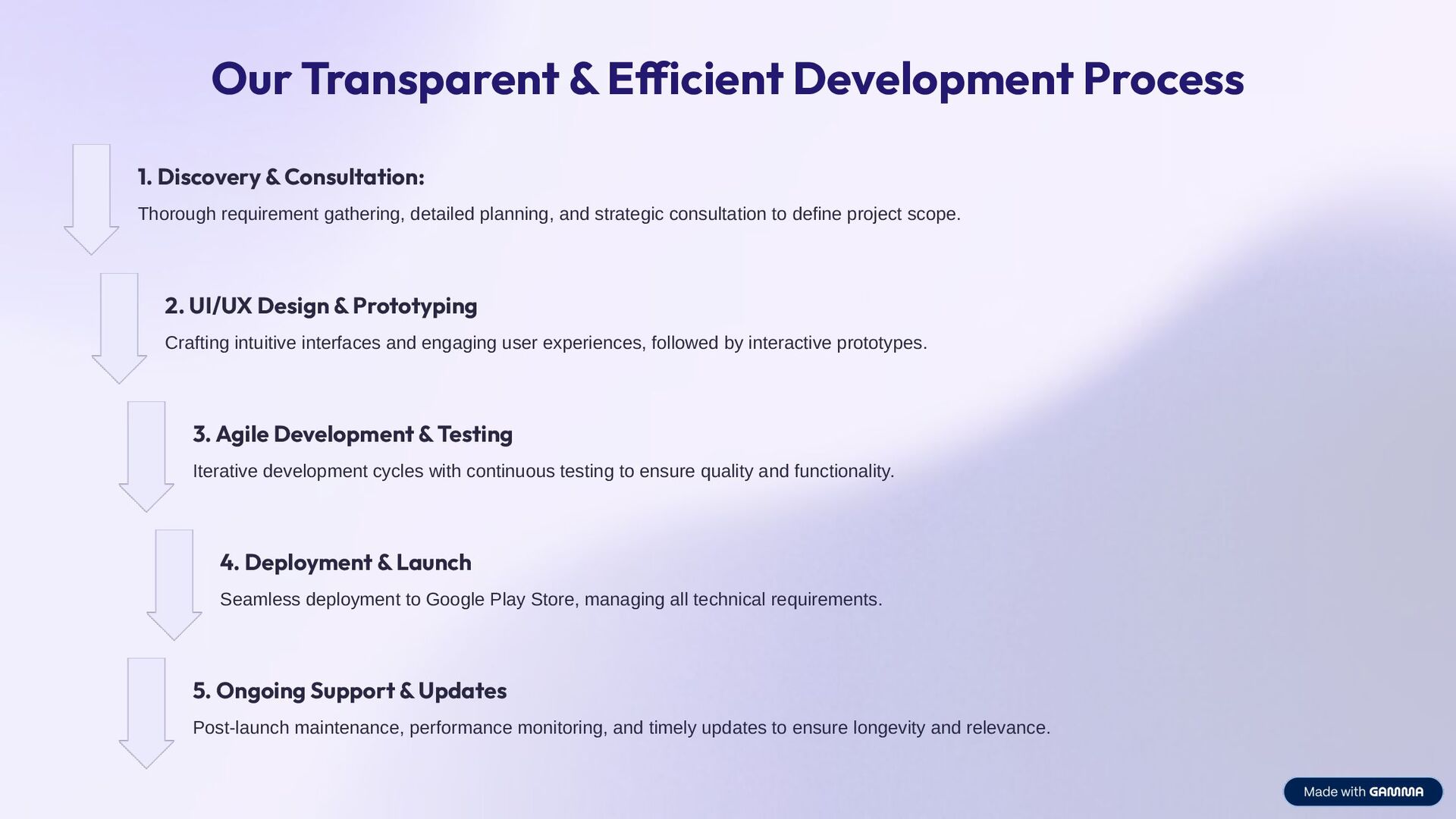 Our Transparent & Efficient Development Process

1. Discovery & Consultation:

Thorough requirement gathering, detailed planning, and strategic consultation to define project scope.

2. UI/UX Design & Prototyping

Crafting intuitive interfaces and engaging user experiences, followed by interactive prototypes.

3. Agile Development & Testing

Iterative development cycles with continuous testing to ensure quality and functionality.

4. Deployment & Launch

Seamless deployment to Google Play Store, managing all technical requirements.

5. Ongoing Support & Updates

Post-launch maintenance, performance monitoring, and timely updates to ensure longevity and relevance.

Made with GAMMA